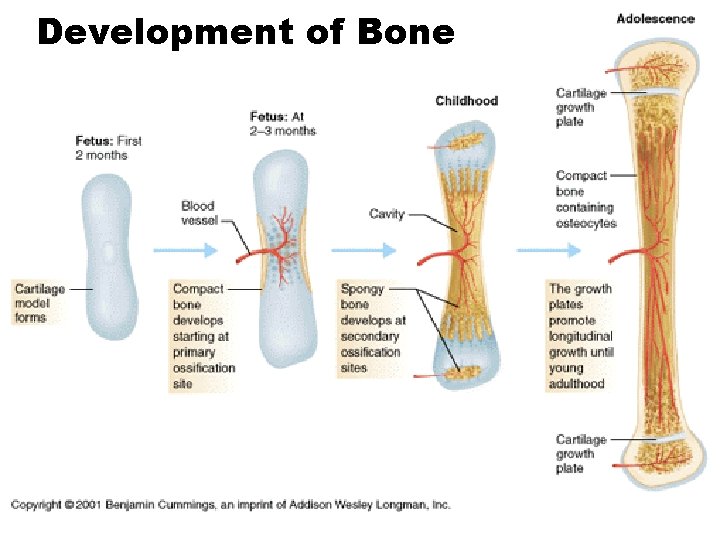 Development of Bone

Fetus: First 2 months

Cartilage model forms

Fetus: At 2–3 months

Blood vessel

Compact bone develops starting at primary ossification site

Childhood

Cavity

Spongy bone develops at secondary ossification sites

Adolescence

Cartilage growth plate

Compact bone containing osteocytes

The growth plates promote longitudinal growth until young adulthood

Cartilage growth plate

Copyright © 2001 Benjamin Cummings, an imprint of Addison Wesley Longman, Inc.